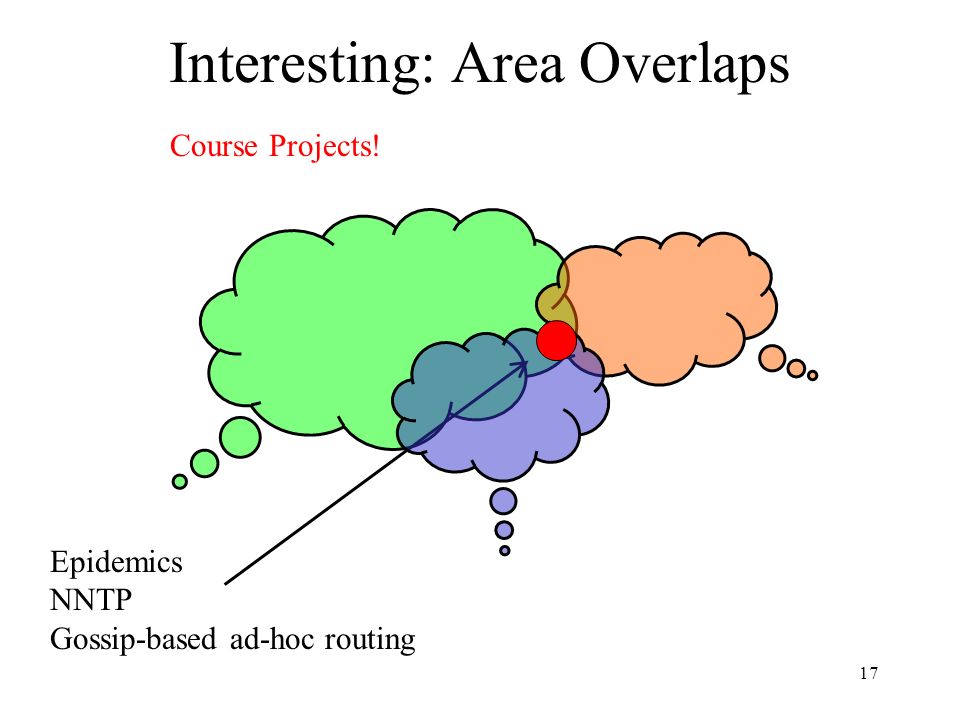 Interesting: Area Overlaps

Course Projects!

Epidemics
NNTP
Gossip-based ad-hoc routing

17